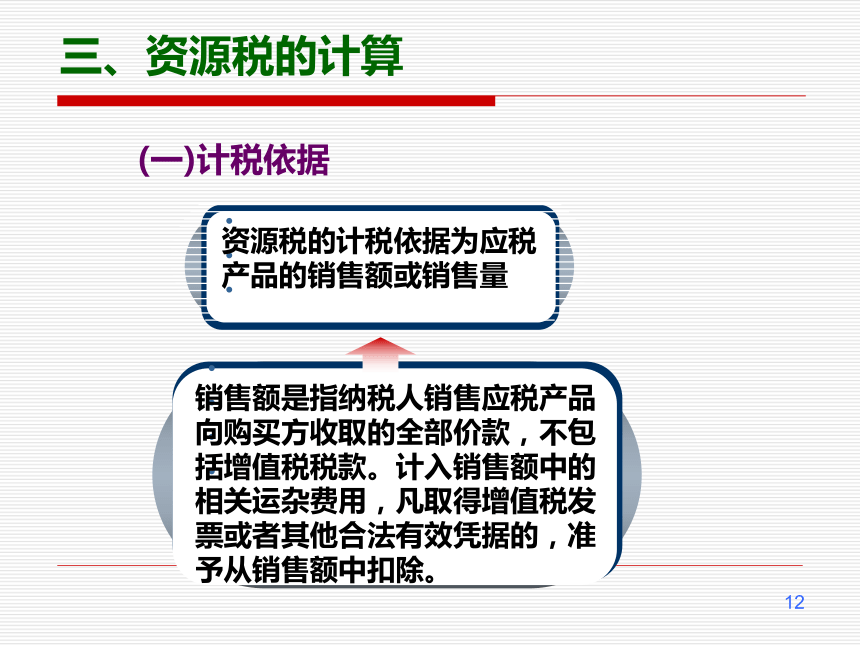 三、资源税的计算

(一)计税依据

资源税的计税依据为应税产品的销售额或销售量

销售额是指纳税人销售应税产品向购买方收取的全部价款，不包括增值税税款。计入销售额中的相关运杂费用，凡取得增值税发票或者其他合法有效凭据的，准予从销售额中扣除。

12